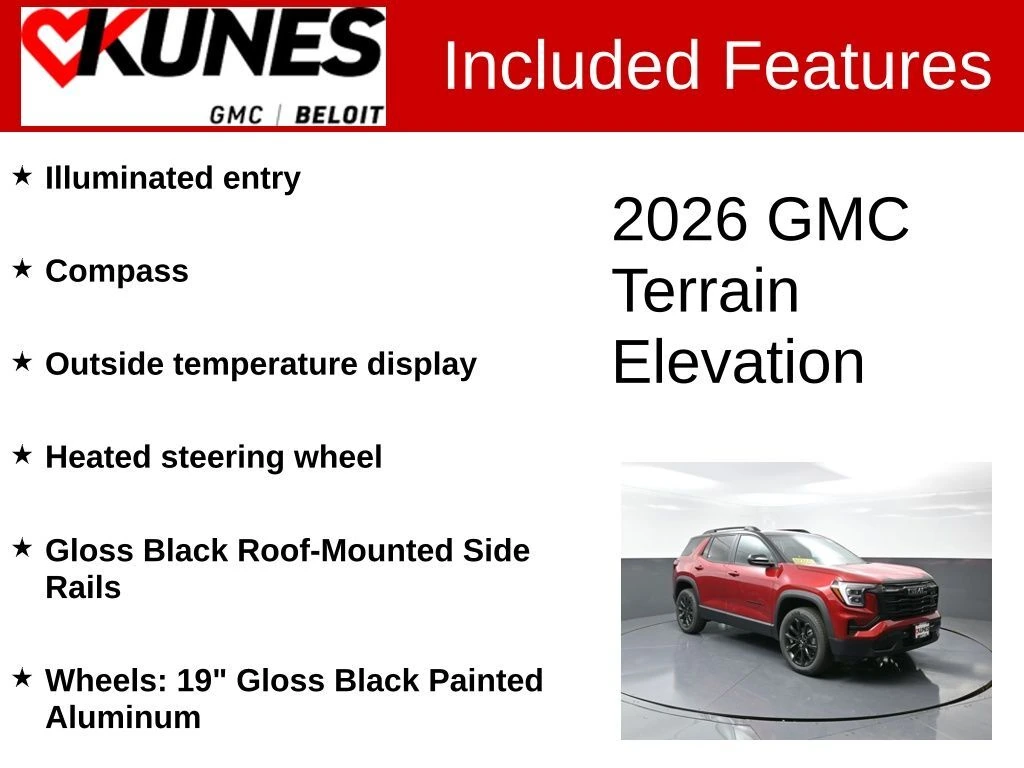 KUNES
GMC | BELOIT

Included Features

★ Illuminated entry

★ Compass

★ Outside temperature display

★ Heated steering wheel

★ Gloss Black Roof-Mounted Side Rails

★ Wheels: 19" Gloss Black Painted Aluminum

2026 GMC Terrain Elevation